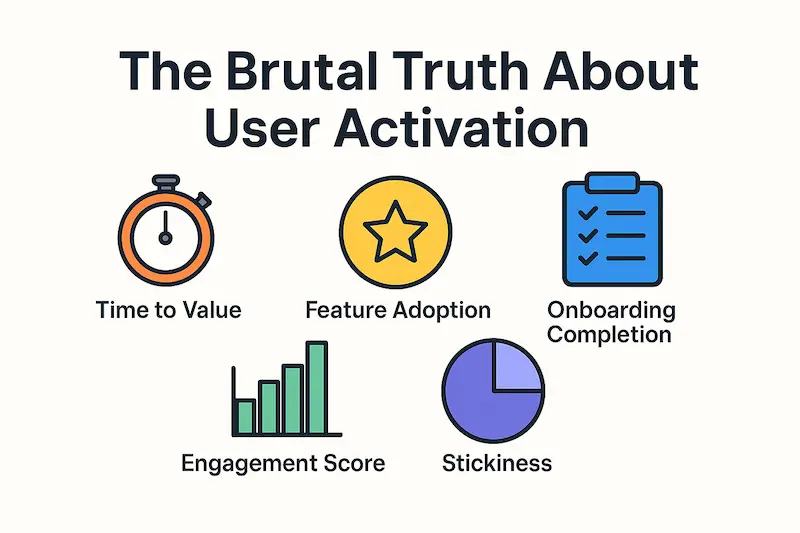 The Brutal Truth About User Activation

Time to Value

Feature Adoption

Onboarding Completion

Engagement Score

Stickiness